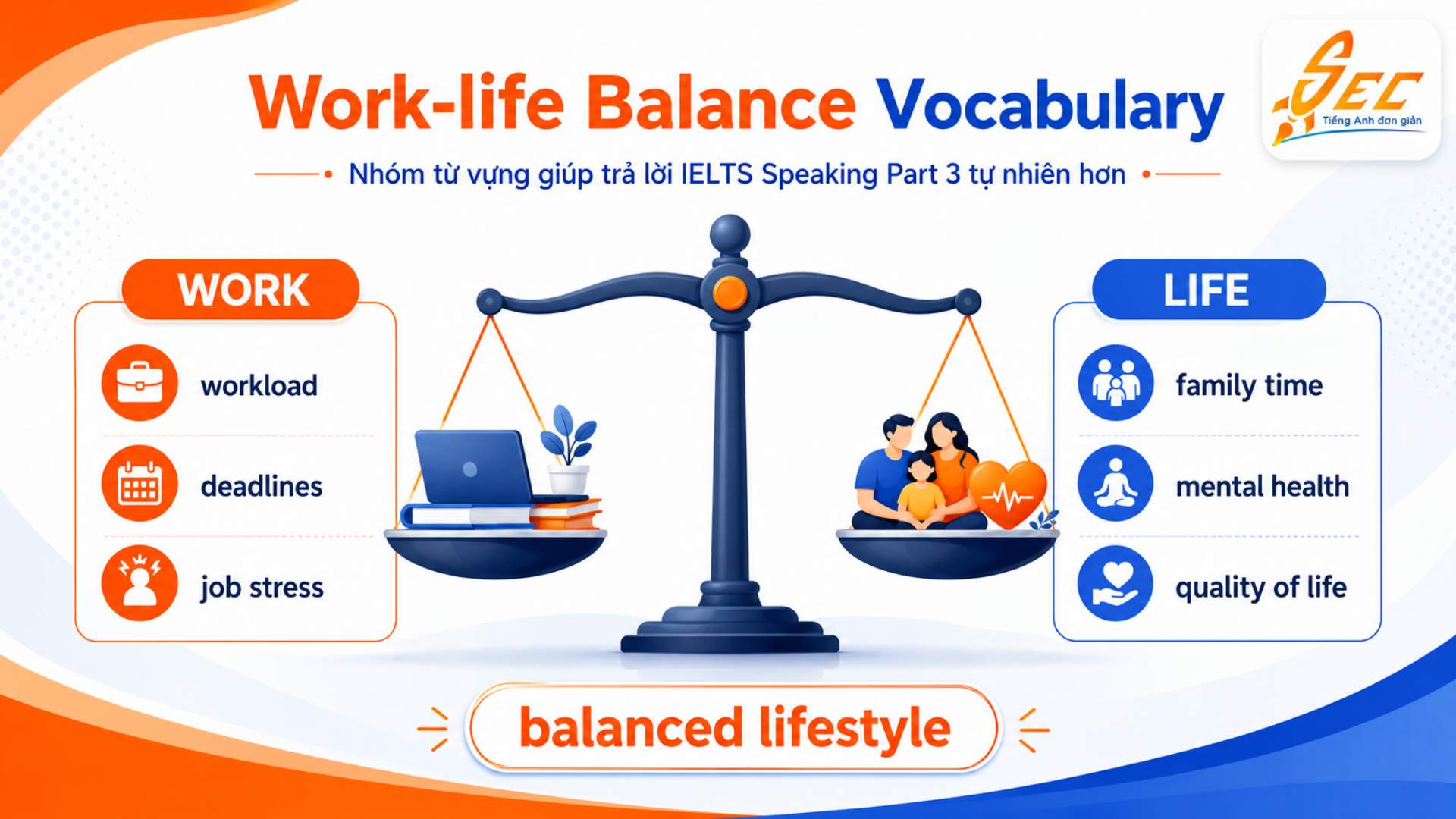 Work-life Balance Vocabulary

SEC
Tiếng Anh đơn giản

Nhóm từ vựng giúp trả lời IELTS Speaking Part 3 tự nhiên hơn

WORK

workload

deadlines

job stress

LIFE

family time

mental health

quality of life

balanced lifestyle